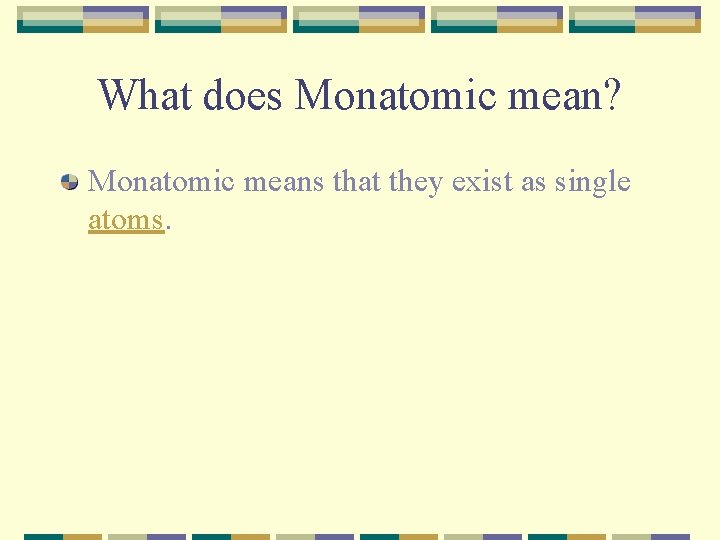 What does Monatomic mean?

Monatomic means that they exist as single atoms.